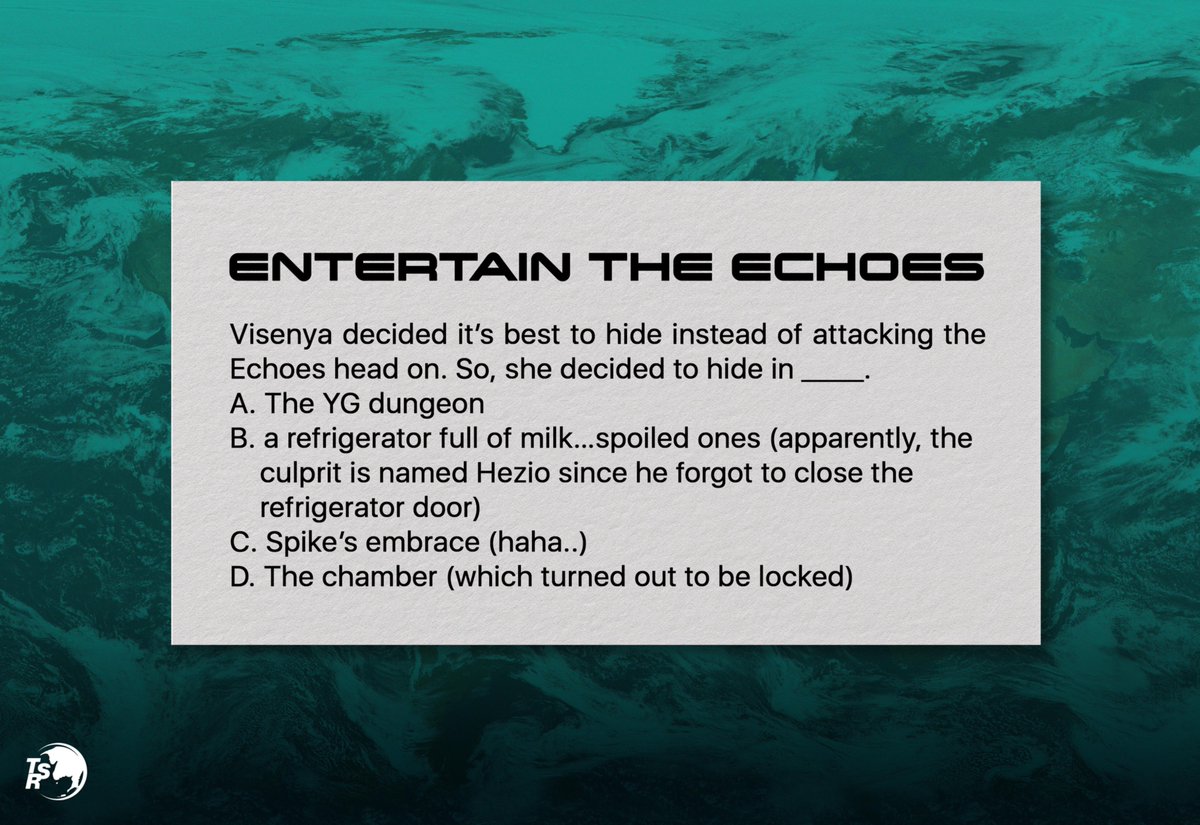 ENTERTAIN THE ECHOES

Visenya decided it's best to hide instead of attacking the Echoes head on. So, she decided to hide in ____.
A. The YG dungeon
B. a refrigerator full of milk...spoiled ones (apparently, the culprit is named Hezio since he forgot to close the refrigerator door)
C. Spike's embrace (haha..)
D. The chamber (which turned out to be locked)

TSR